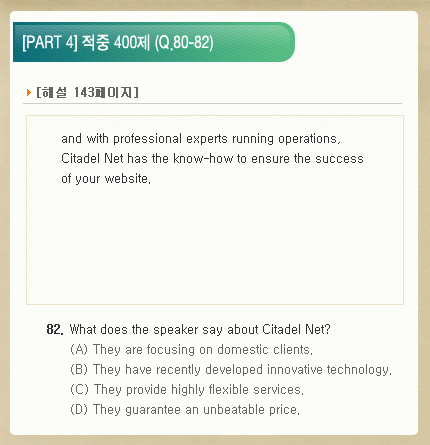 [PART 4] 적중 400제 (Q.80-82)

[해설 143페이지]

and with professional experts running operations, Citadel Net has the know-how to ensure the success of your website.

82. What does the speaker say about Citadel Net?
(A) They are focusing on domestic clients.
(B) They have recently developed innovative technology.
(C) They provide highly flexible services.
(D) They guarantee an unbeatable price.